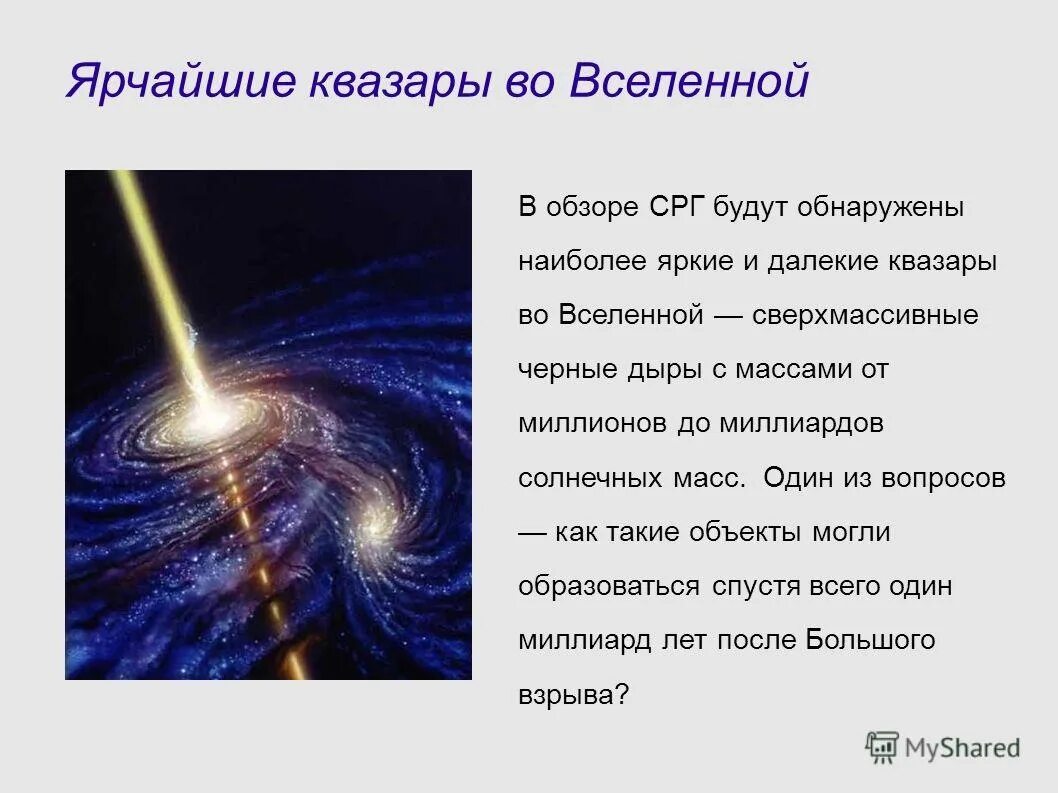 Ярчайшие квазары во Вселенной

В обзоре СРГ будут обнаружены наиболее яркие и далекие квазары во Вселенной — сверхмассивные черные дыры с массами от миллионов до миллиардов солнечных масс. Один из вопросов — как такие объекты могли образоваться спустя всего один миллиард лет после Большого взрыва?

MyShared